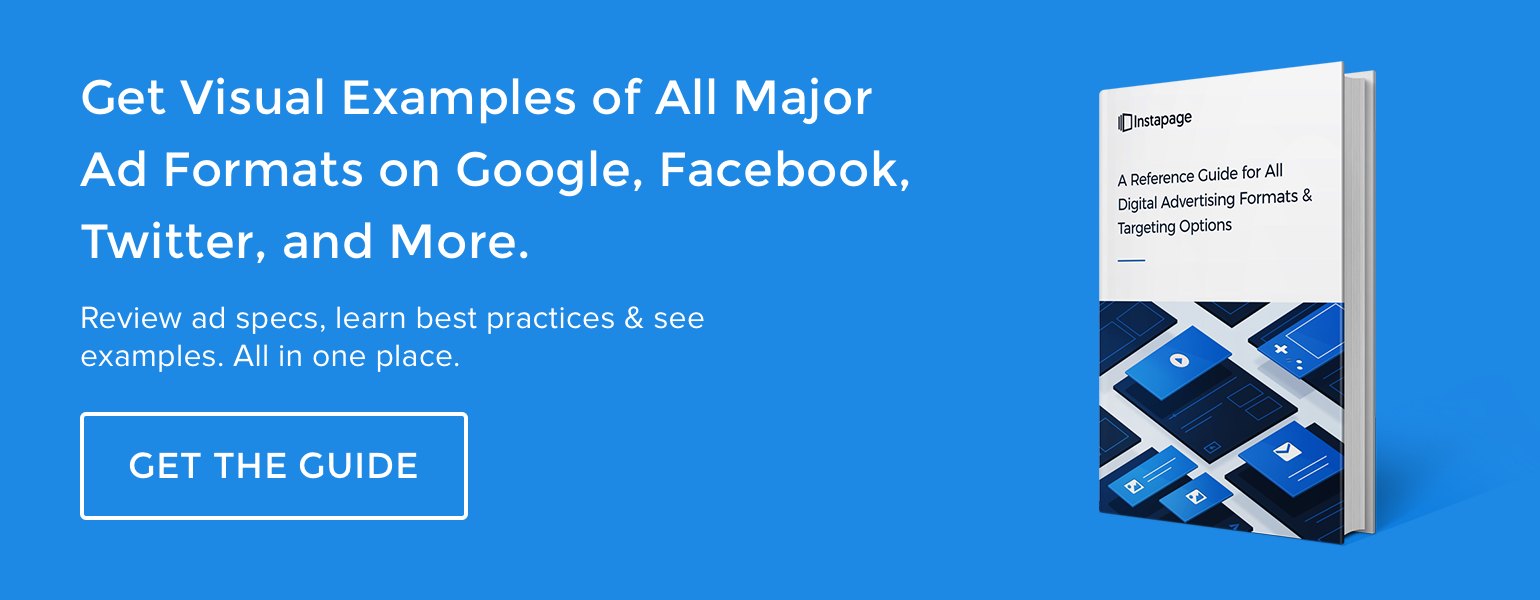 Get Visual Examples of All Major Ad Formats on Google, Facebook, Twitter, and More.

Review ad specs, learn best practices & see examples. All in one place.

GET THE GUIDE

Instapage

A Reference Guide for All Digital Advertising Formats & Targeting Options